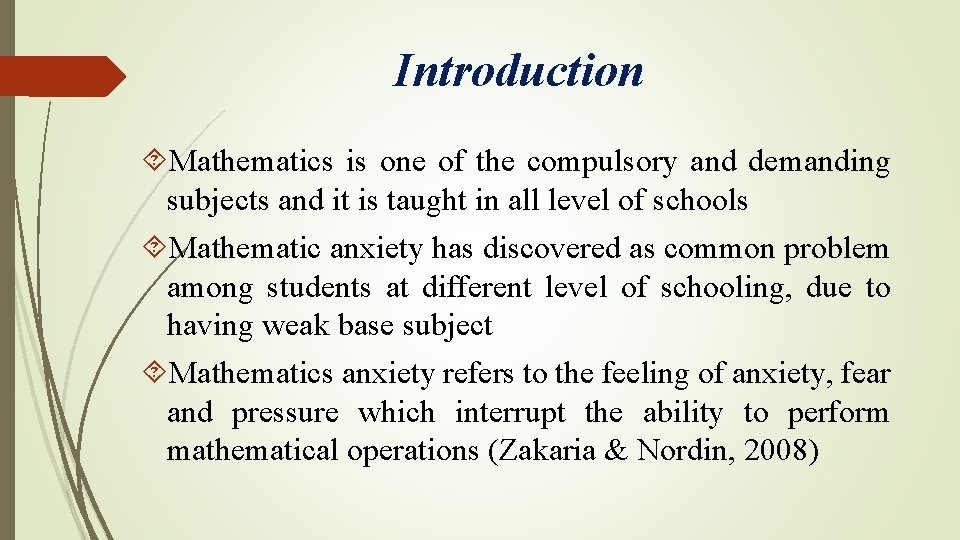 Introduction

Mathematics is one of the compulsory and demanding subjects and it is taught in all level of schools

Mathematic anxiety has discovered as common problem among students at different level of schooling, due to having weak base subject

Mathematics anxiety refers to the feeling of anxiety, fear and pressure which interrupt the ability to perform mathematical operations (Zakaria & Nordin, 2008)